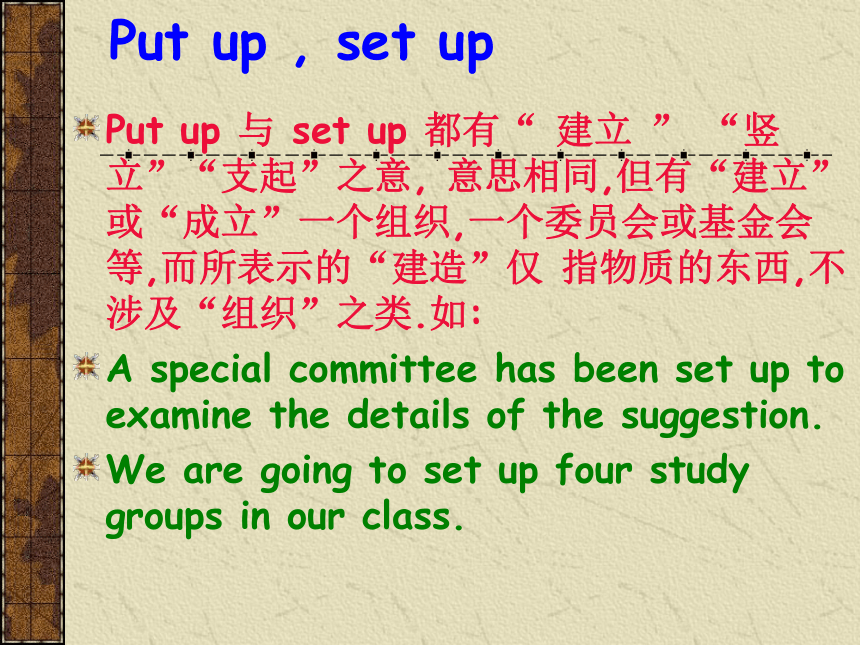 Put up , set up

Put up 与 set up 都有“ 建立 ” “竖立”“支起”之意, 意思相同,但有“建立”或“成立”一个组织,一个委员会或基金会等,而所表示的“建造”仅 指物质的东西,不涉及“组织”之类.如:

A special committee has been set up to examine the details of the suggestion.

We are going to set up four study groups in our class.